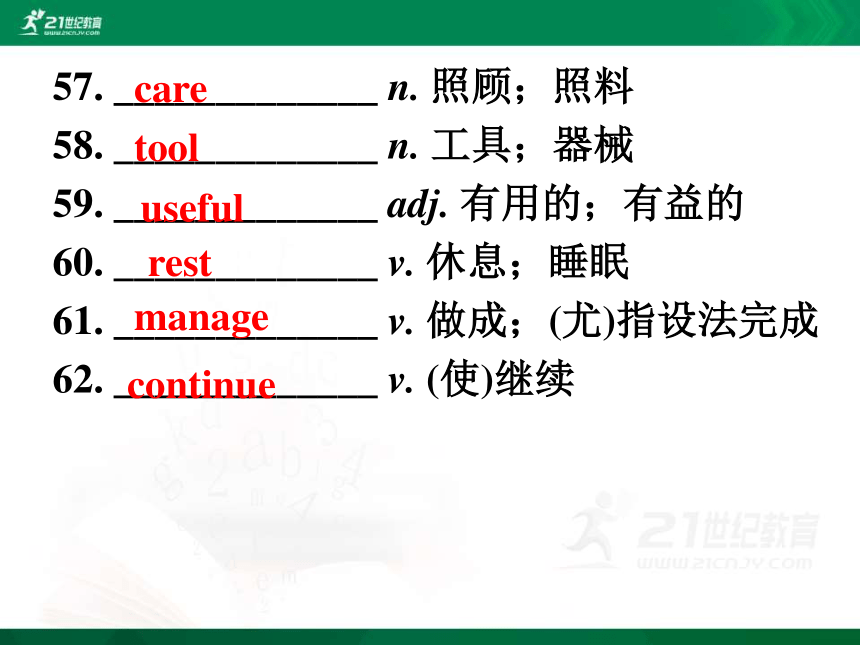 21世纪教育 WWW.21CNJY.COM

57. care n. 照顾；照料

58. tool n. 工具；器械

59. useful adj. 有用的；有益的

60. rest v. 休息；睡眠

61. manage v. 做成；(尤)指设法完成

62. continue v. (使)继续

21世纪教育 WWW.21CNJY.COM